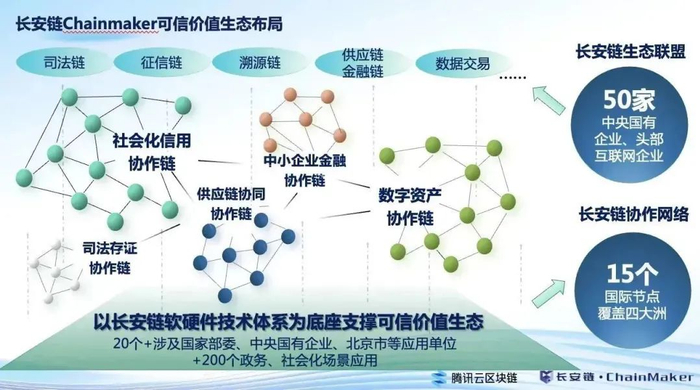 长安链Chainmaker可信价值生态布局

司法链
征信链
溯源链
供应链金融链
数据交易
……

社会化信用协作链
中小企业金融协作链
供应链协同协作链
数字资产协作链
司法存证协作链

长安链生态联盟
50家
中央国有企业、头部互联网企业

长安链协作网络
15个
国际节点覆盖四大洲

以长安链软硬件技术体系为底座支撑可信价值生态
20个+涉及国家部委、中央国有企业、北京市等应用单位
+200个政务、社会化场景应用

腾讯云区块链
长安链 · ChainMaker